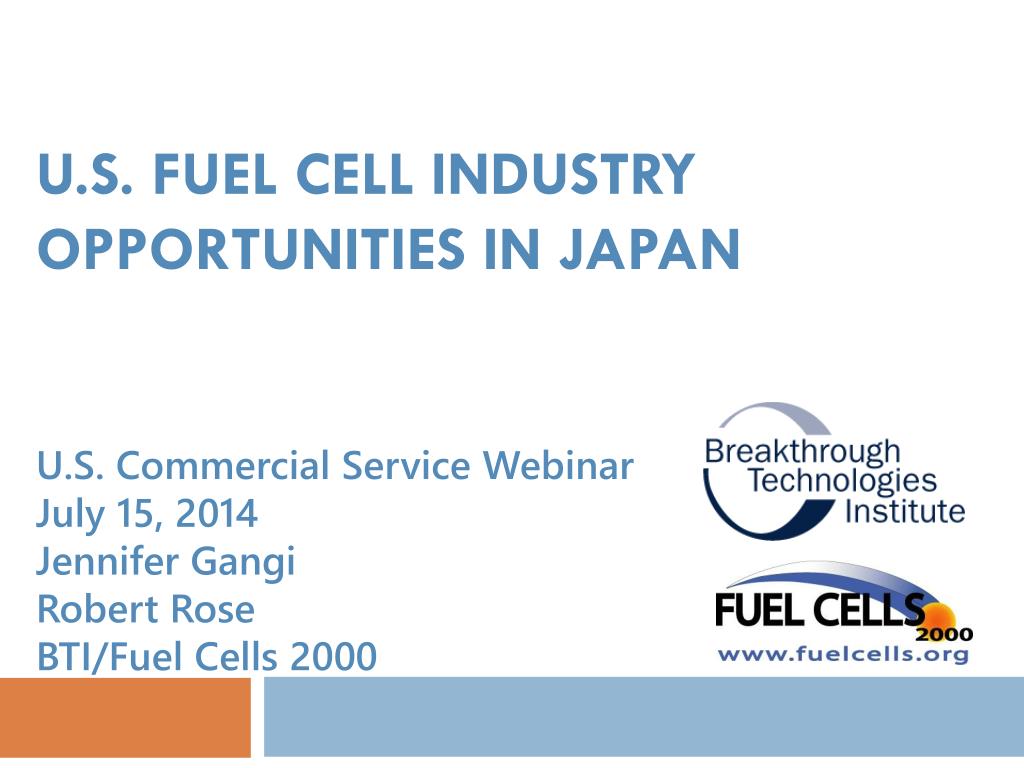 U.S. FUEL CELL INDUSTRY OPPORTUNITIES IN JAPAN

U.S. Commercial Service Webinar
July 15, 2014
Jennifer Gangi
Robert Rose
BTI/Fuel Cells 2000

Breakthrough Technologies Institute

FUEL CELLS 2000
www.fuelcells.org